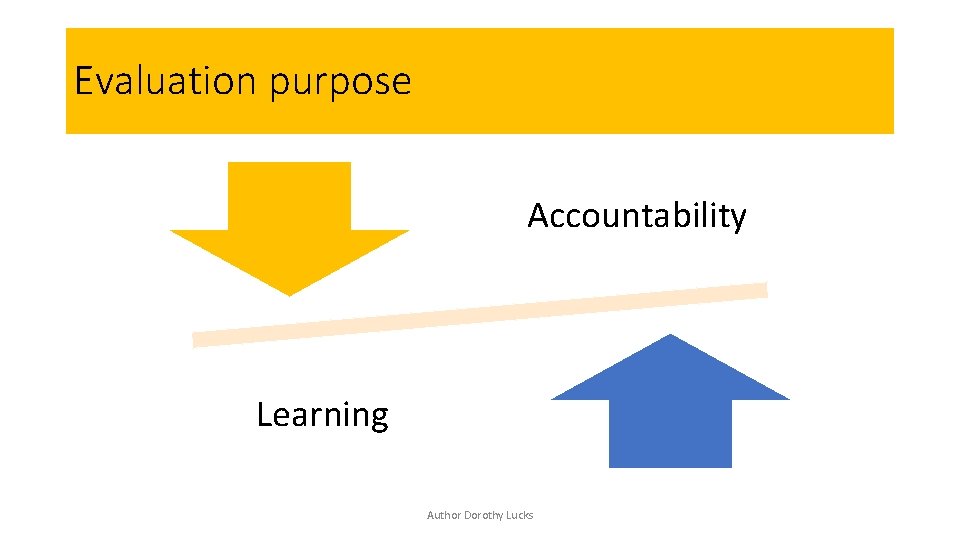 Evaluation purpose

Accountability

Learning

Author Dorothy Lucks